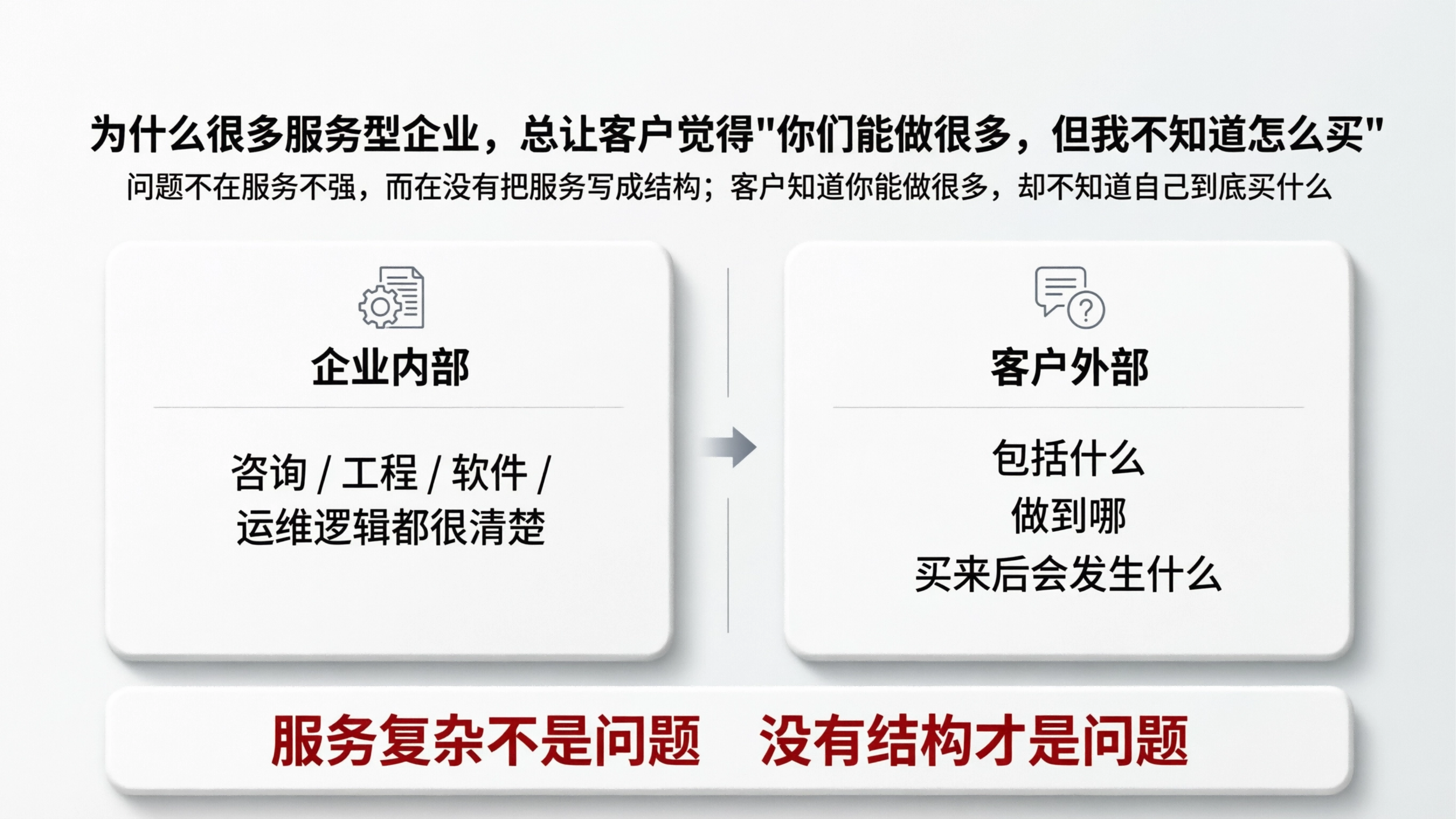 为什么很多服务型企业，总让客户觉得"你们能做很多，但我不知道怎么买"
问题不在服务不强，而在没有把服务写成结构；客户知道你能做很多，却不知道自己到底买什么

企业内部

咨询 / 工程 / 软件 / 运维逻辑都很清楚

客户外部

包括什么
做到哪
买来后会发生什么

服务复杂不是问题　没有结构才是问题